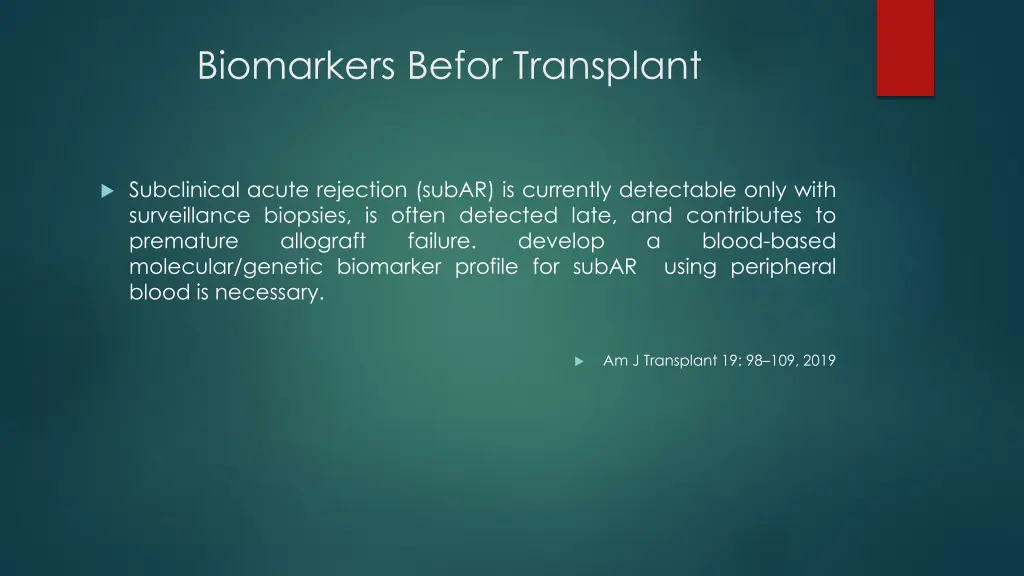 Biomarkers Befor Transplant

Subclinical acute rejection (subAR) is currently detectable only with surveillance biopsies, is often detected late, and contributes to premature allograft failure. develop a blood-based molecular/genetic biomarker profile for subAR using peripheral blood is necessary.

Am J Transplant 19: 98–109, 2019